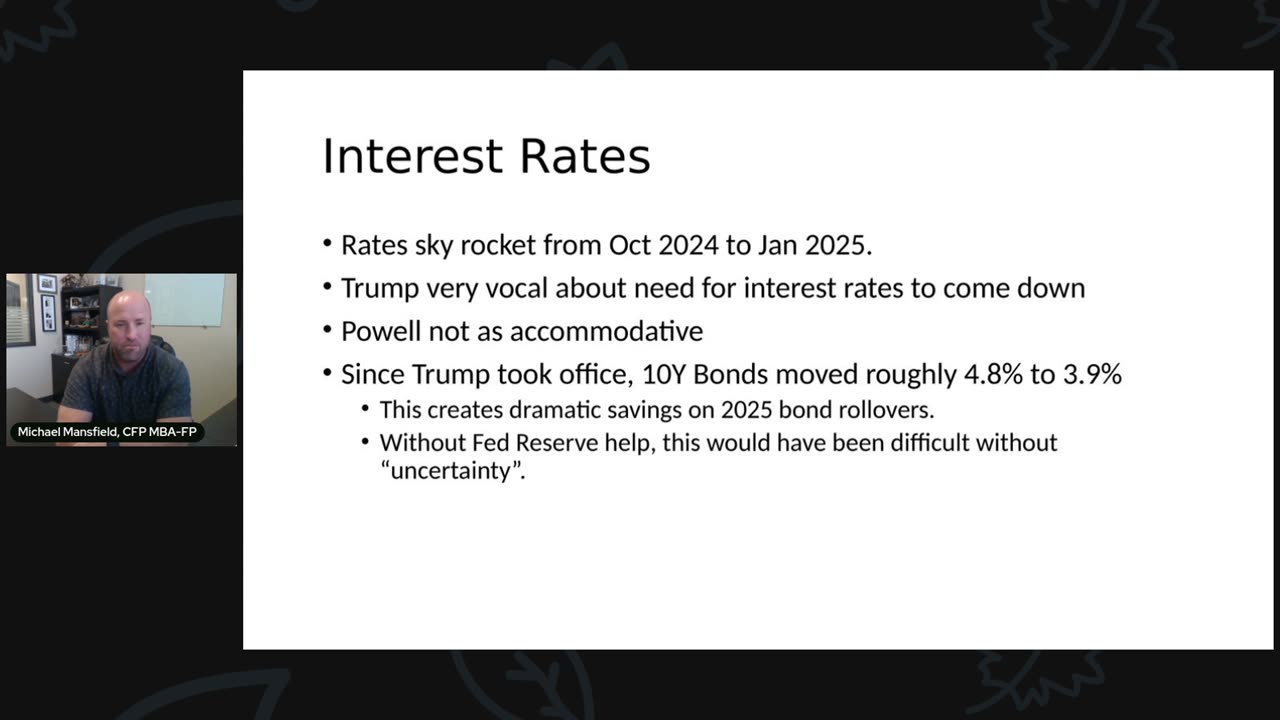 Michael Mansfield, CFP MBA-FP

Interest Rates

• Rates sky rocket from Oct 2024 to Jan 2025.
• Trump very vocal about need for interest rates to come down
• Powell not as accommodative
• Since Trump took office, 10Y Bonds moved roughly 4.8% to 3.9%
  • This creates dramatic savings on 2025 bond rollovers.
  • Without Fed Reserve help, this would have been difficult without "uncertainty".